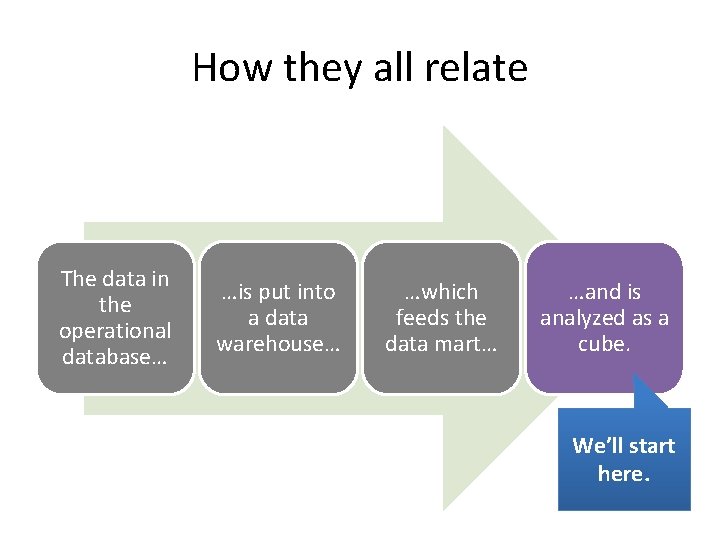 How they all relate

The data in the operational database…

…is put into a data warehouse…

…which feeds the data mart…

…and is analyzed as a cube.

We'll start here.